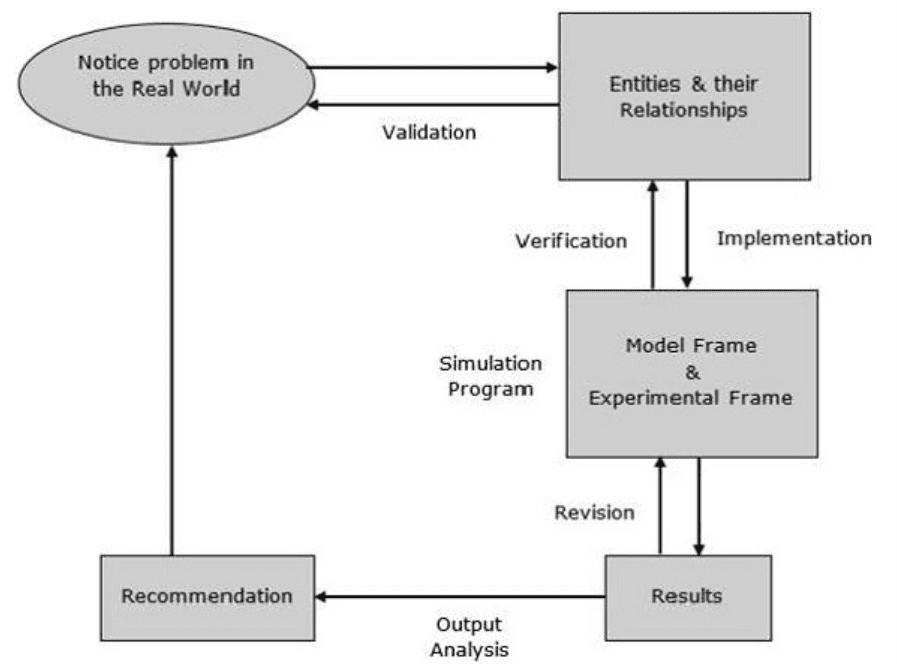 Notice problem in the Real World

Entities & their Relationships

Validation

Verification

Implementation

Simulation Program

Model Frame & Experimental Frame

Revision

Recommendation

Results

Output Analysis